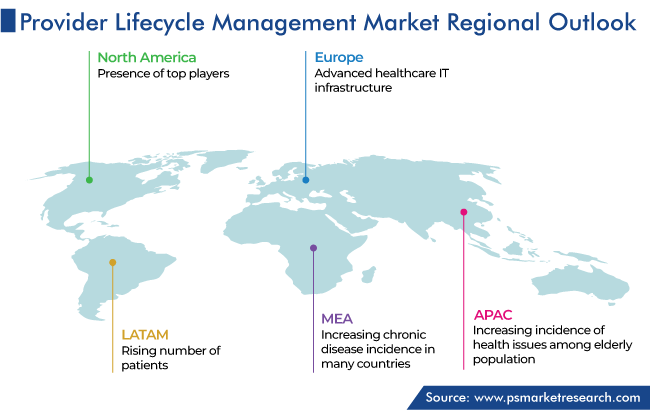 Provider Lifecycle Management Market Regional Outlook

North America
Presence of top players

Europe
Advanced healthcare IT infrastructure

LATAM
Rising number of patients

MEA
Increasing chronic disease incidence in many countries

APAC
Increasing incidence of health issues among elderly population

Source: www.psmarketresearch.com